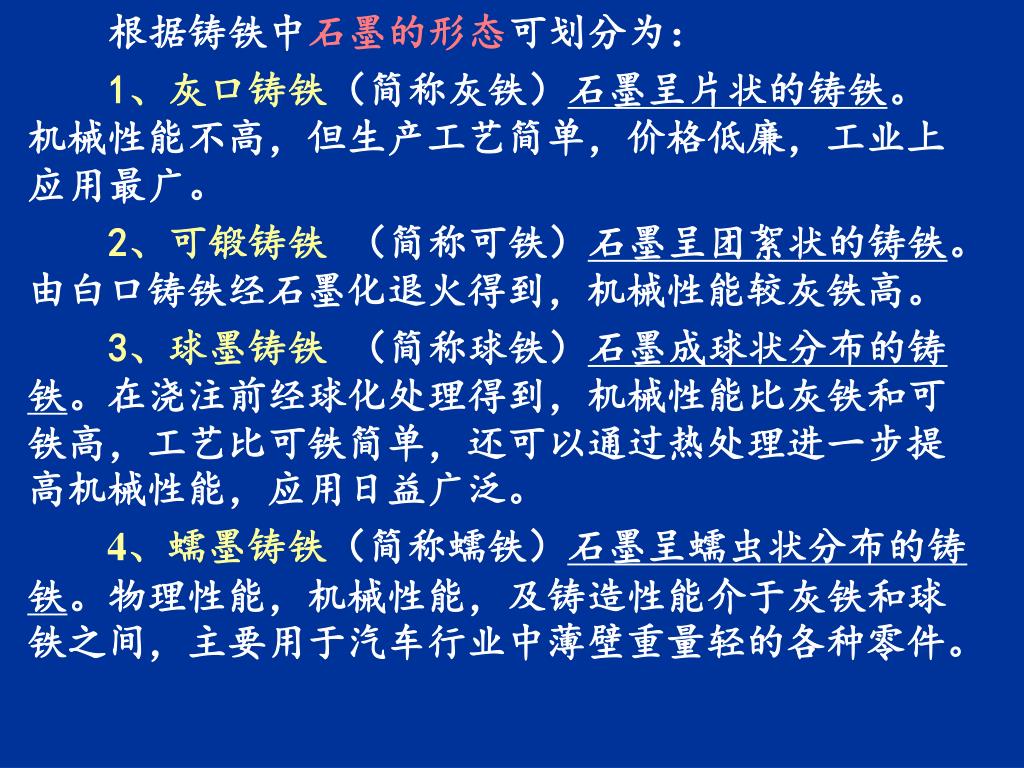 根据铸铁中石墨的形态可划分为：

1、灰口铸铁（简称灰铁）石墨呈片状的铸铁。机械性能不高，但生产工艺简单，价格低廉，工业上应用最广。

2、可锻铸铁 （简称可铁）石墨呈团絮状的铸铁。由白口铸铁经石墨化退火得到，机械性能较灰铁高。

3、球墨铸铁 （简称球铁）石墨成球状分布的铸铁。在浇注前经球化处理得到，机械性能比灰铁和可铁高，工艺比可铁简单，还可以通过热处理进一步提高机械性能，应用日益广泛。

4、蠕墨铸铁（简称蠕铁）石墨呈蠕虫状分布的铸铁。物理性能，机械性能，及铸造性能介于灰铁和球铁之间，主要用于汽车行业中薄壁重量轻的各种零件。